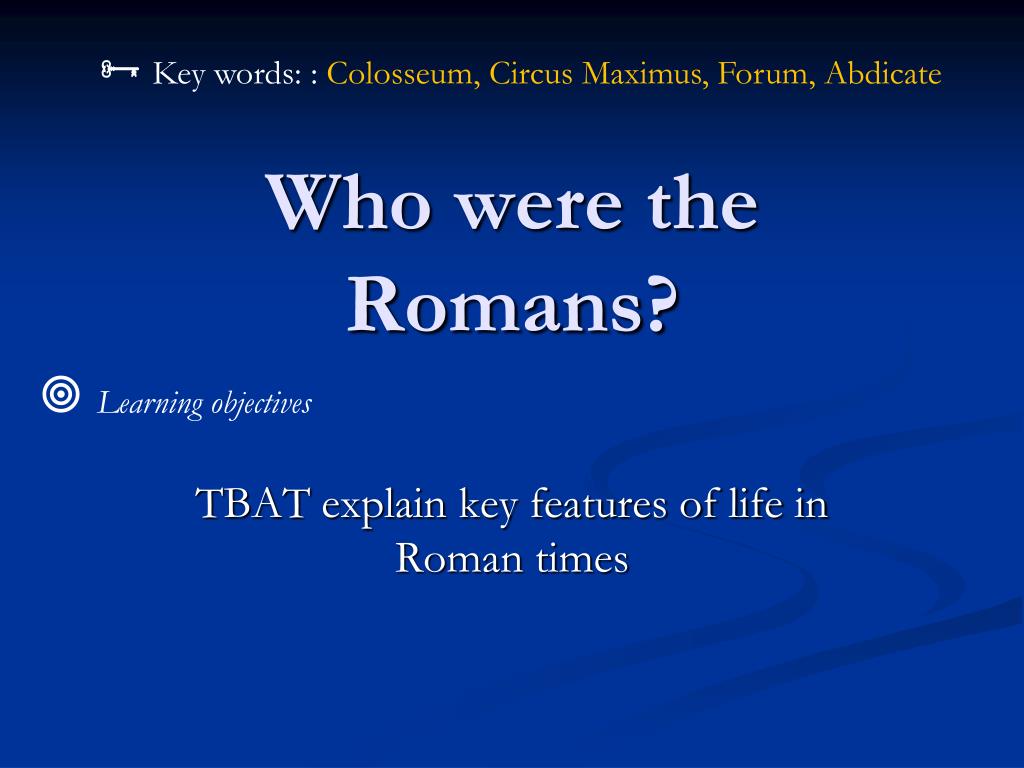 Key words: : Colosseum, Circus Maximus, Forum, Abdicate

Who were the Romans?

Learning objectives

TBAT explain key features of life in Roman times